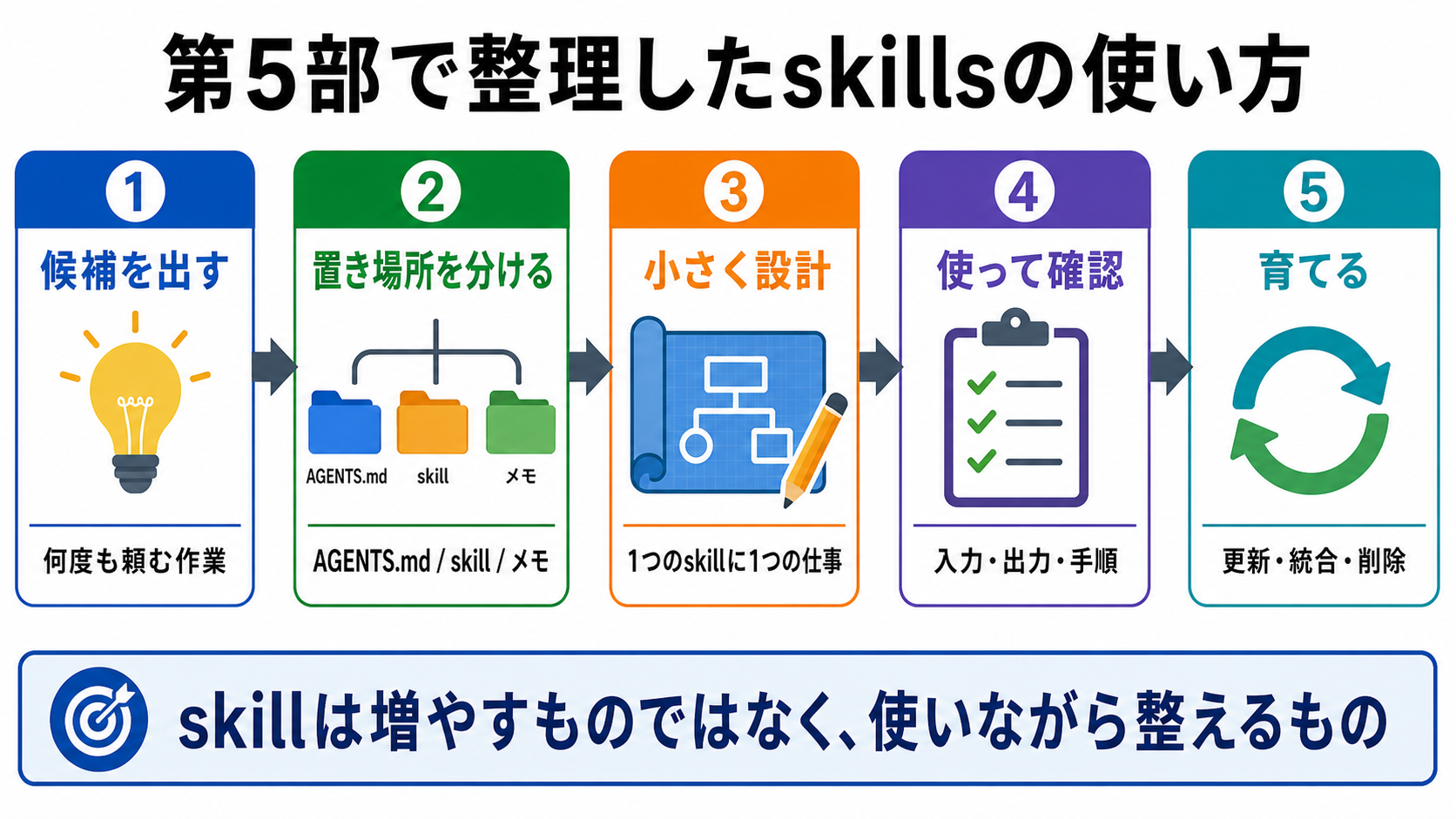 第5部で整理したskillsの使い方

1
候補を出す
何度も頼む作業

2
置き場所を分ける
AGENTS.md
skill
メモ
AGENTS.md / skill / メモ

3
小さく設計
1つのskillに1つの仕事

4
使って確認
入力・出力・手順

5
育てる
更新・統合・削除

skillは増やすものではなく、使いながら整えるもの